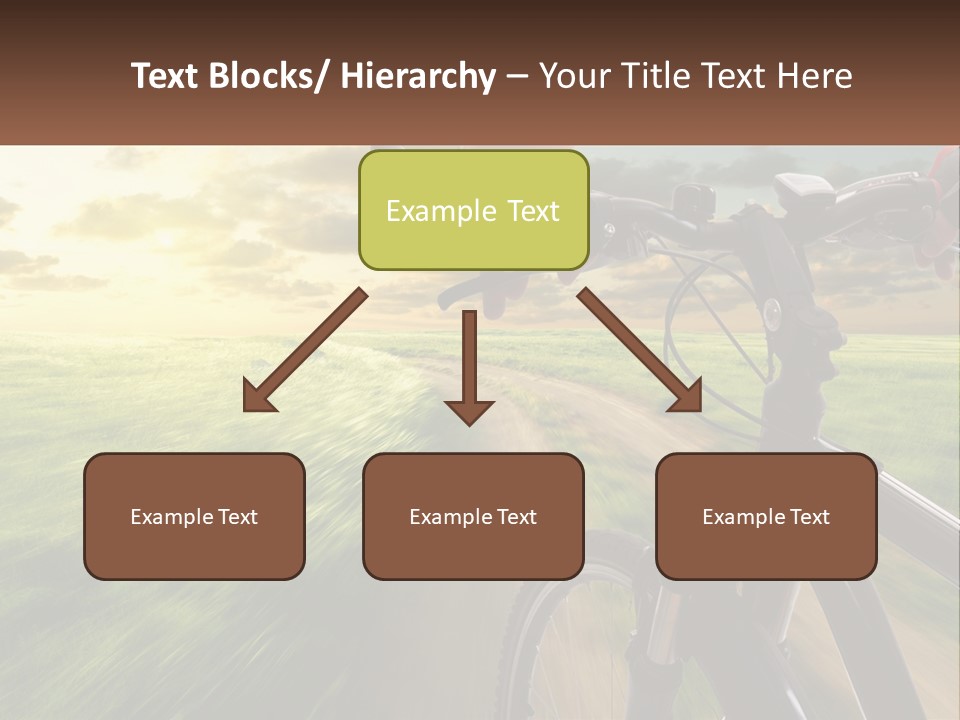 Text Blocks/ Hierarchy – Your Title Text Here

Example Text

Example Text

Example Text

Example Text